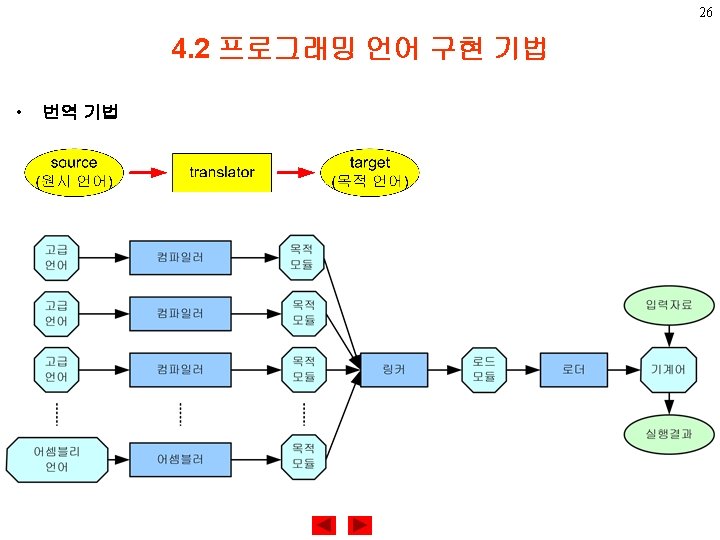 26

4.2 프로그래밍 언어 구현 기법

• 번역 기법

source (원시 언어)

translator

target (목적 언어)

고급 언어

컴파일러

목적 모듈

고급 언어

컴파일러

목적 모듈

고급 언어

컴파일러

목적 모듈

어셈블리 언어

어셈블러

목적 모듈

링커

로드 모듈

로더

입력자료

기계어

실행결과